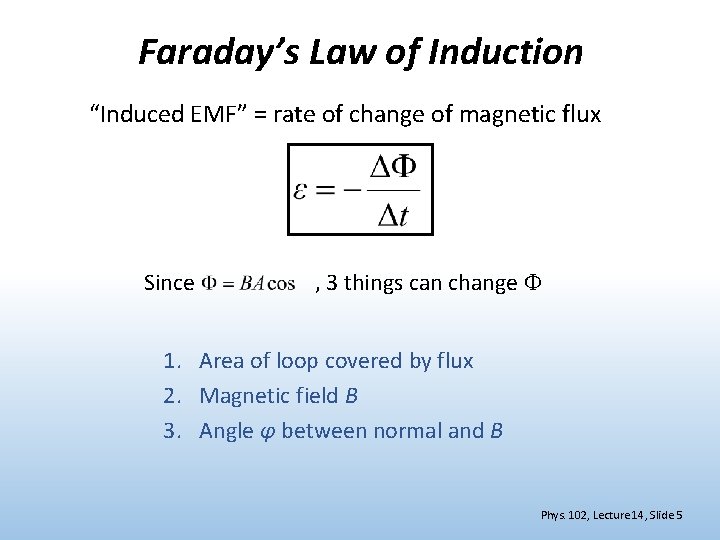 Faraday's Law of Induction

"Induced EMF" = rate of change of magnetic flux

$\varepsilon = -\frac{\Delta\Phi}{\Delta t}$

Since $\Phi = BA\cos$ , 3 things can change $\Phi$

1. Area of loop covered by flux
2. Magnetic field $B$
3. Angle $\varphi$ between normal and $B$

Phys. 102, Lecture14, Slide 5